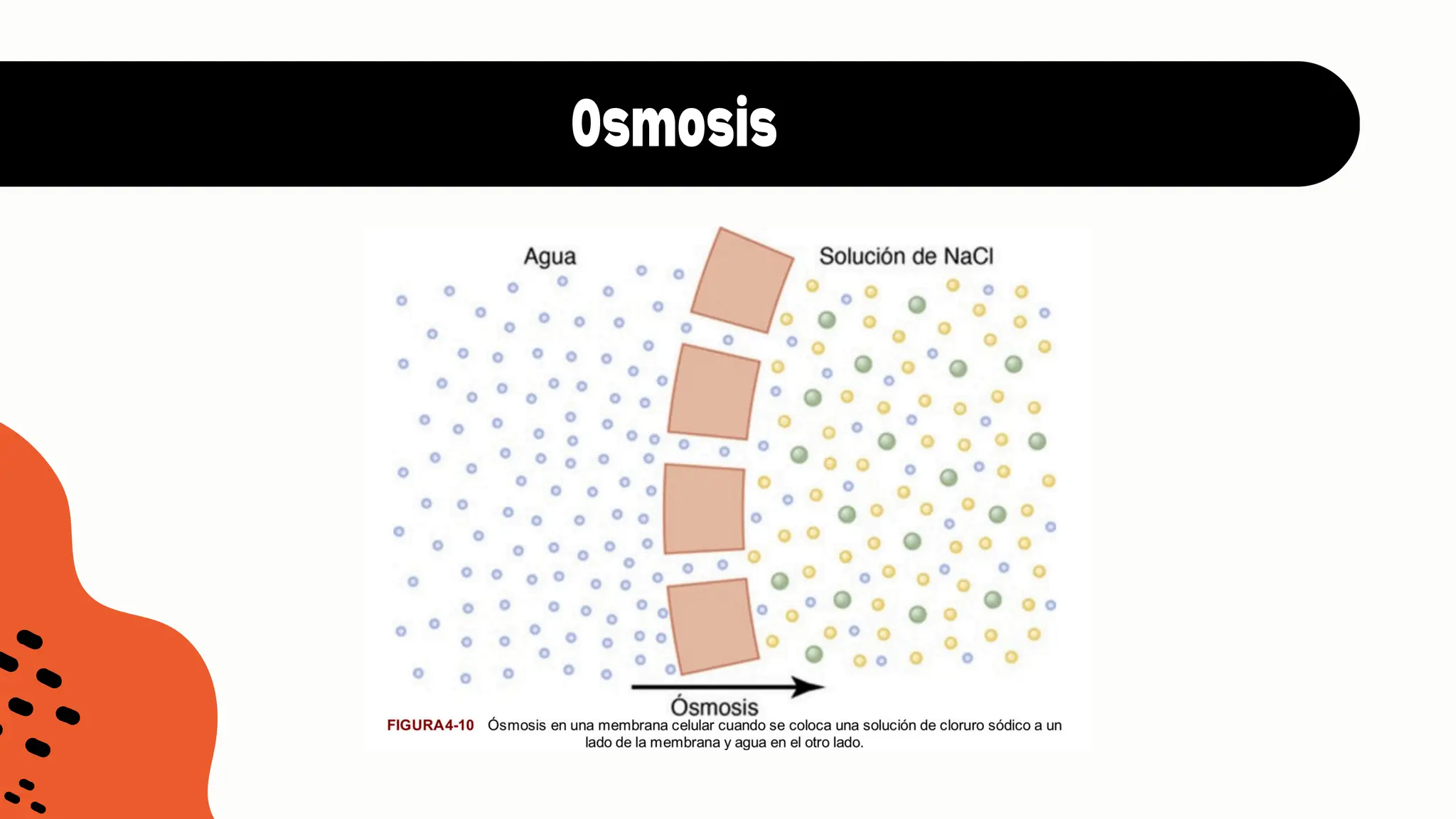 Osmosis

Agua

Solución de NaCl

Ósmosis

FIGURA4-10 Ósmosis en una membrana celular cuando se coloca una solución de cloruro sódico a un lado de la membrana y agua en el otro lado.